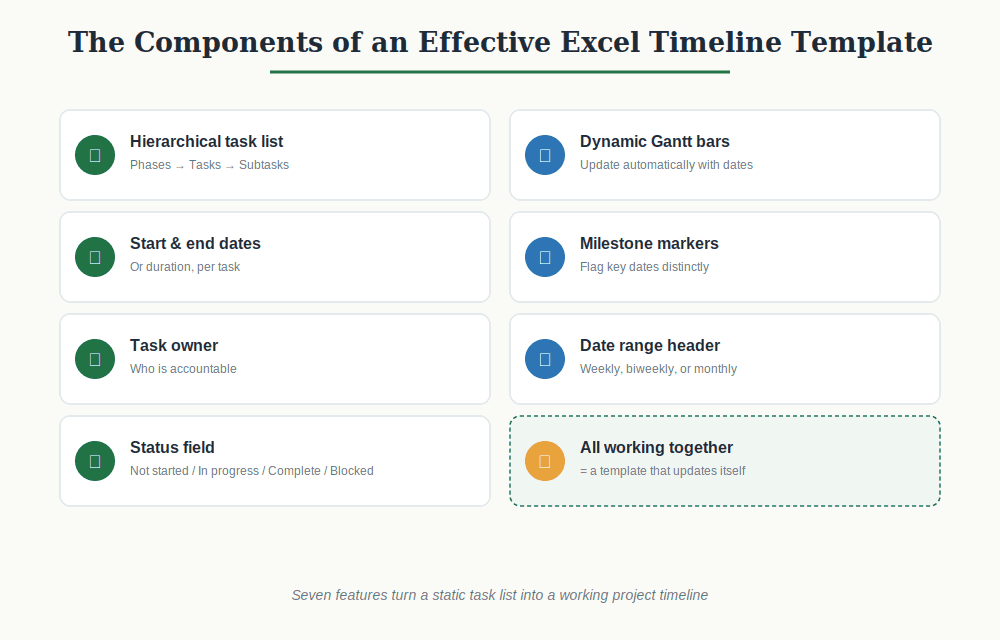 The Components of an Effective Excel Timeline Template

Hierarchical task list
Phases → Tasks → Subtasks

Start & end dates
Or duration, per task

Task owner
Who is accountable

Status field
Not started / In progress / Complete / Blocked

Dynamic Gantt bars
Update automatically with dates

Milestone markers
Flag key dates distinctly

Date range header
Weekly, biweekly, or monthly

All working together
= a template that updates itself

Seven features turn a static task list into a working project timeline